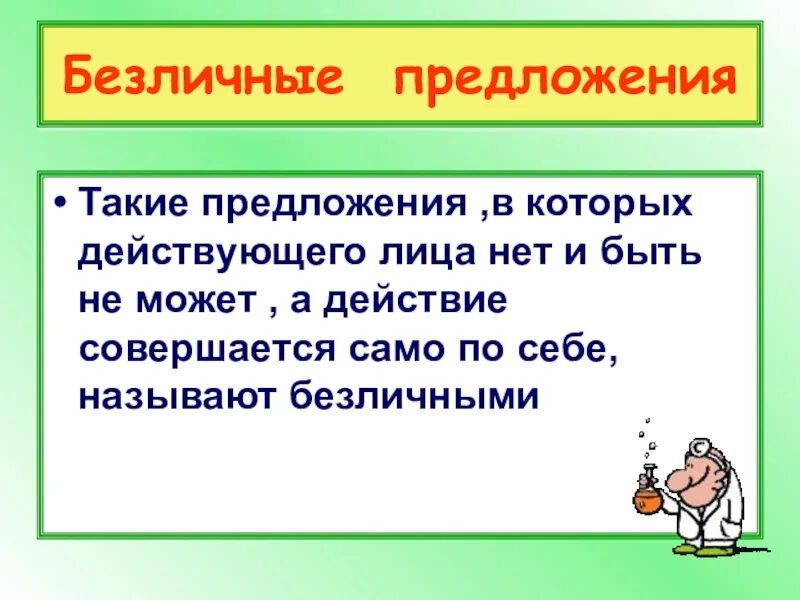 Безличные предложения

• Такие предложения ,в которых действующего лица нет и быть не может , а действие совершается само по себе, называют безличными